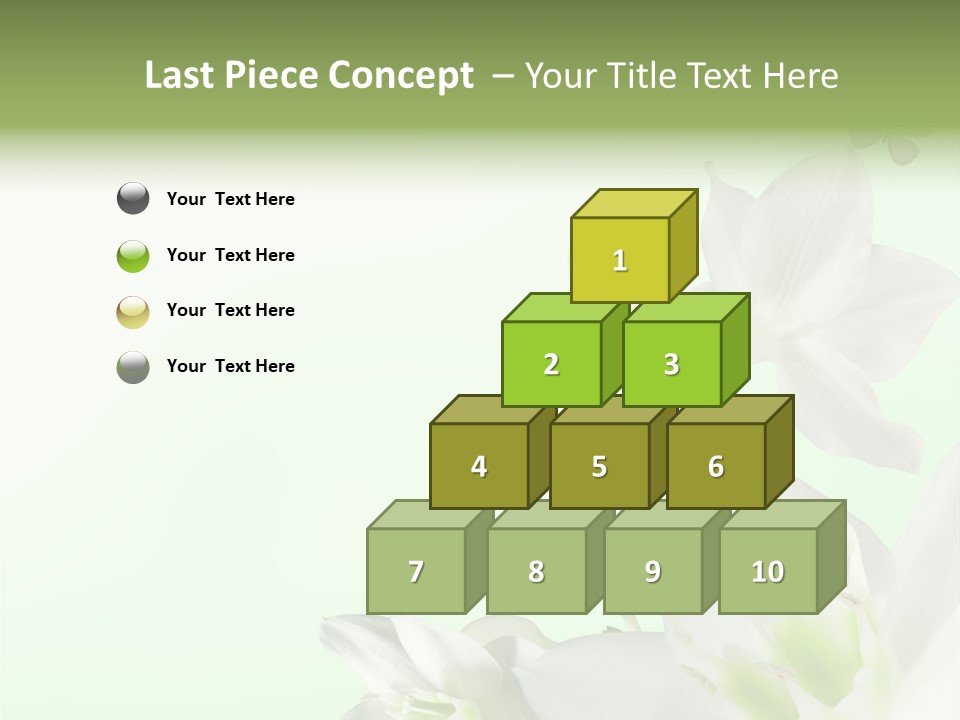 Last Piece Concept – Your Title Text Here

Your Text Here

Your Text Here

Your Text Here

Your Text Here

1

2

3

4

5

6

7

8

9

10